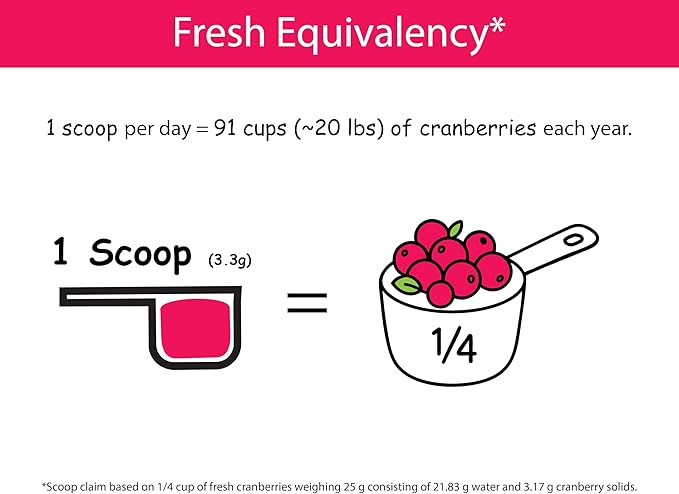 Fresh Equivalency*

1 scoop per day = 91 cups (~20 lbs) of cranberries each year.

1 Scoop (3.3g)

=

1/4

*Scoop claim based on 1/4 cup of fresh cranberries weighing 25 g consisting of 21.83 g water and 3.17 g cranberry solids.